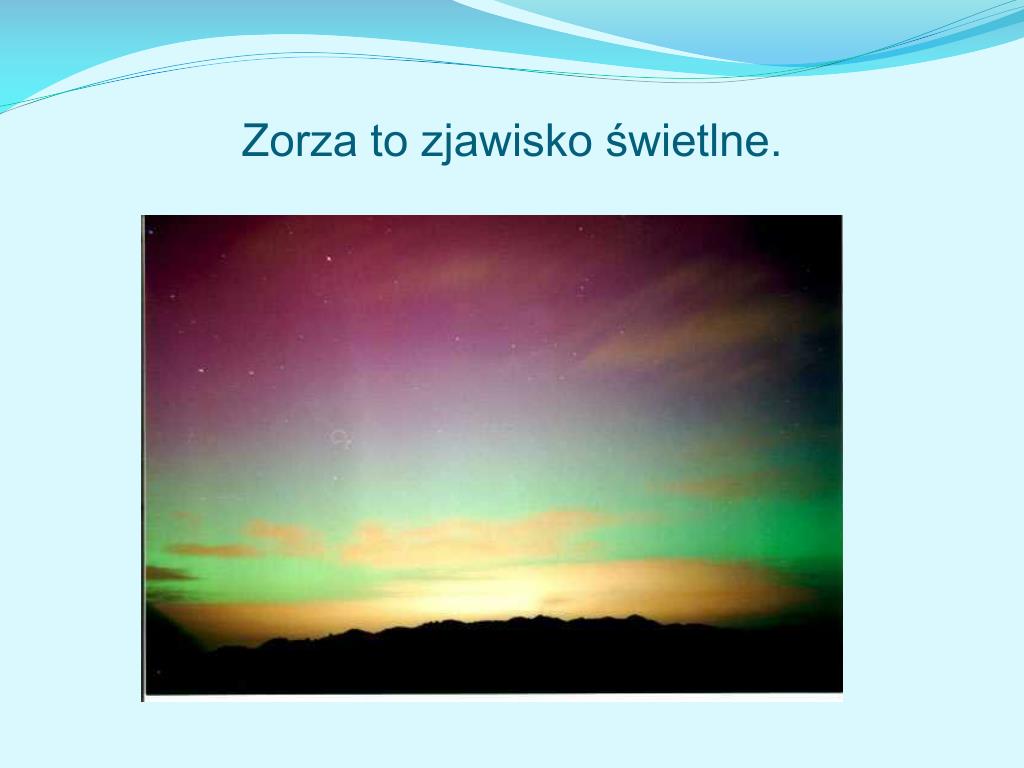 Zorza to zjawisko świetlne.